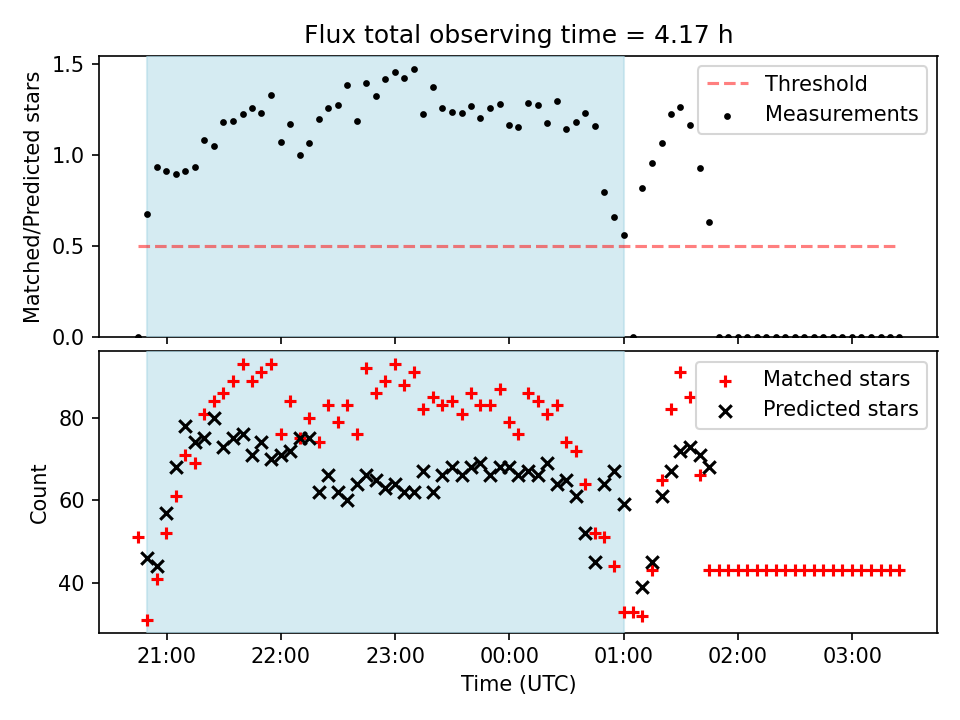 Flux total observing time = 4.17 h

Matched/Predicted stars

1.5
1.0
0.5
0.0

Threshold
Measurements

Count

80
60
40

Matched stars
Predicted stars

21:00
22:00
23:00
00:00
01:00
02:00
03:00

Time (UTC)